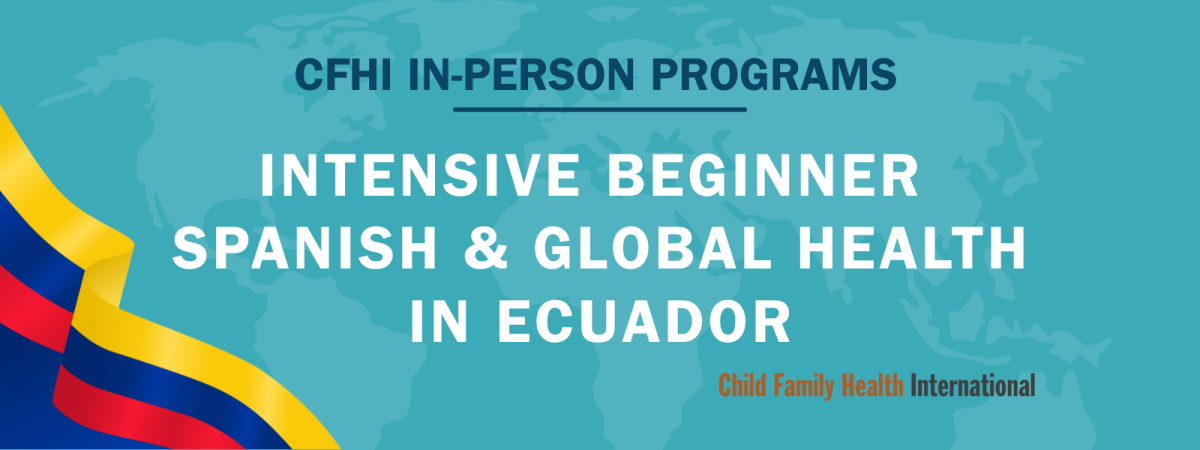 CFHI IN-PERSON PROGRAMS

INTENSIVE BEGINNER SPANISH & GLOBAL HEALTH IN ECUADOR

Child Family Health International